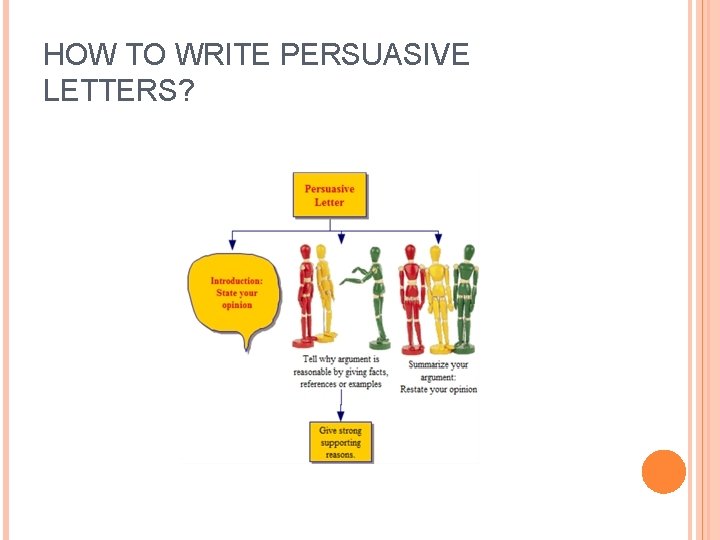 HOW TO WRITE PERSUASIVE LETTERS?

Persuasive Letter

Introduction: State your opinion

Tell why argument is reasonable by giving facts, references or examples

Summarize your argument: Restate your opinion

Give strong supporting reasons.